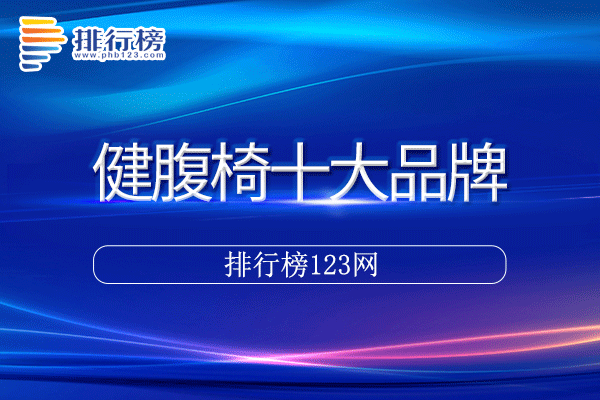 排行榜
www.phb123.com

健腹椅十大品牌

排行榜123网